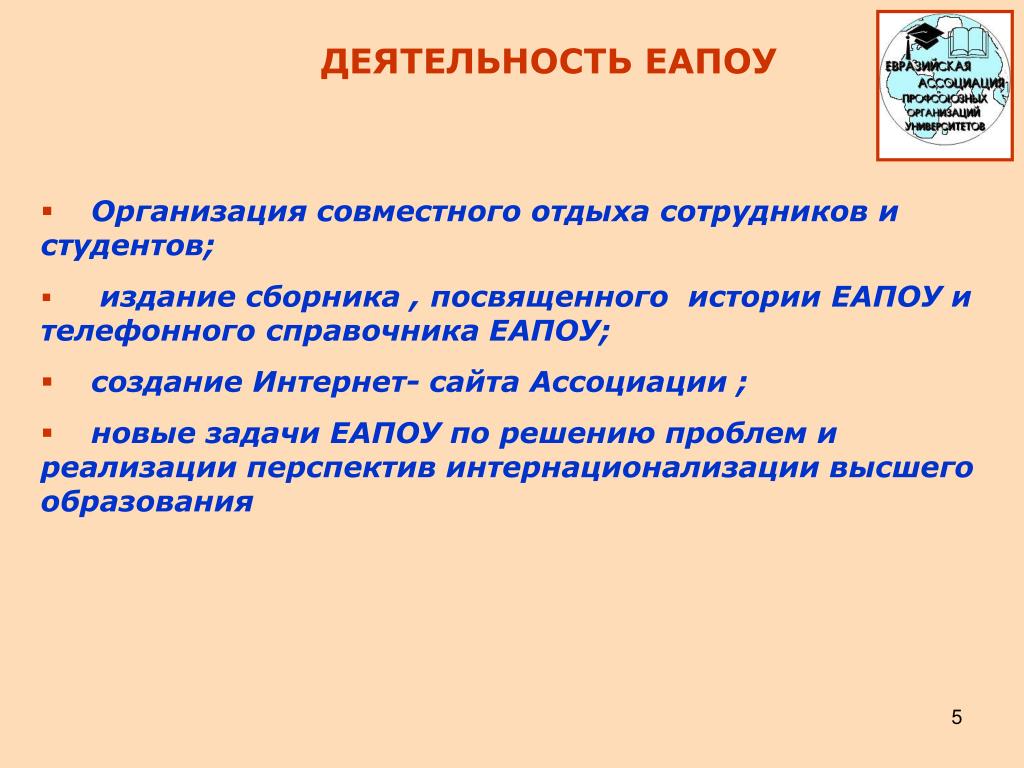 ДЕЯТЕЛЬНОСТЬ ЕАПОУ

ЕВРАЗИЙСКАЯ АССОЦИАЦИЯ ПРОФСОЮЗНЫХ ОРГАНИЗАЦИЙ УНИВЕРСИТЕТОВ

▪ Организация совместного отдыха сотрудников и студентов;

▪ издание сборника , посвященного истории ЕАПОУ и телефонного справочника ЕАПОУ;

▪ создание Интернет- сайта Ассоциации ;

▪ новые задачи ЕАПОУ по решению проблем и реализации перспектив интернационализации высшего образования

5